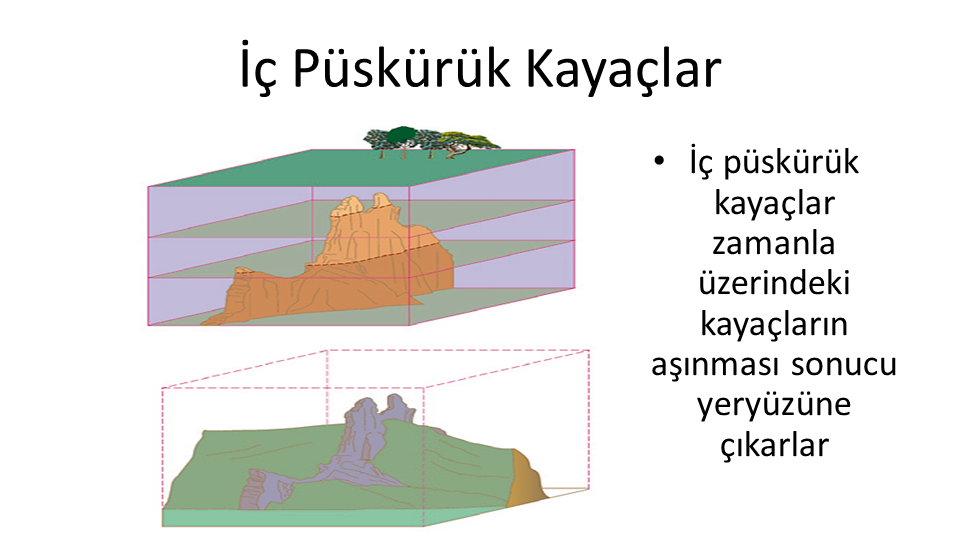 İç Püskürük Kayaçlar

• İç püskürük kayaçlar zamanla üzerindeki kayaçların aşınması sonucu yeryüzüne çıkarlar